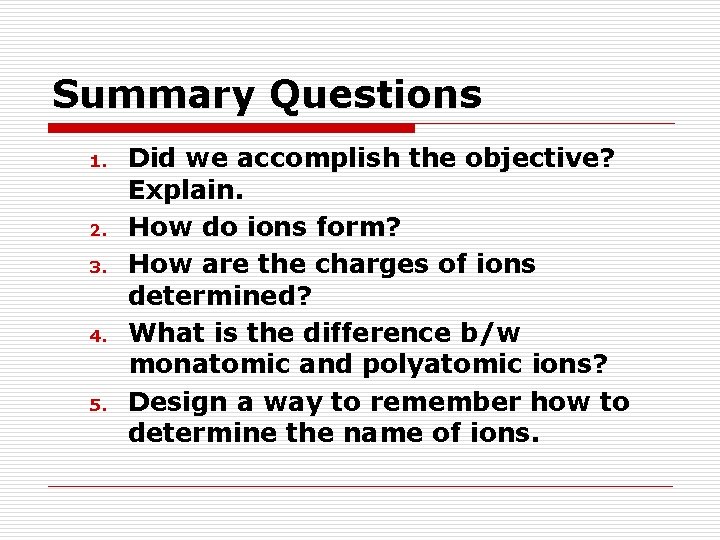 Summary Questions

1. Did we accomplish the objective? Explain.
2. How do ions form?
3. How are the charges of ions determined?
4. What is the difference b/w monatomic and polyatomic ions?
5. Design a way to remember how to determine the name of ions.